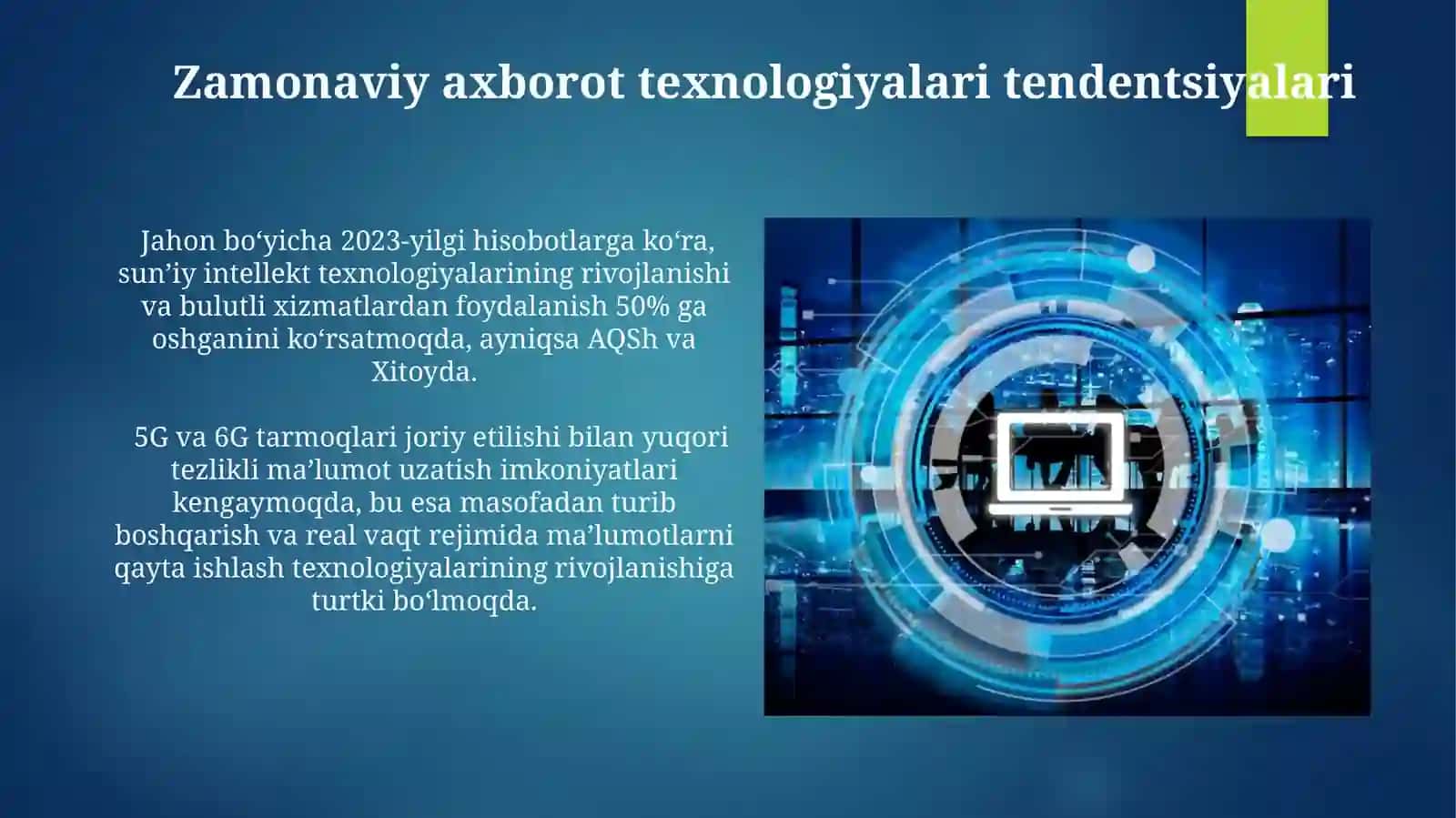 Zamonaviy axborot texnologiyalari tendentsiyalari

Jahon bo‘yicha 2023-yilgi hisobotlarga ko‘ra, sun’iy intellekt texnologiyalarining rivojlanishi va bulutli xizmatlardan foydalanish 50% ga oshganini ko‘rsatmoqda, ayniqsa AQSh va Xitoyda.

5G va 6G tarmoqlari joriy etilishi bilan yuqori tezlikli ma’lumot uzatish imkoniyatlari kengaymoqda, bu esa masofadan turib boshqarish va real vaqt rejimida ma’lumotlarni qayta ishlash texnologiyalarining rivojlanishiga turtki bo‘lmoqda.